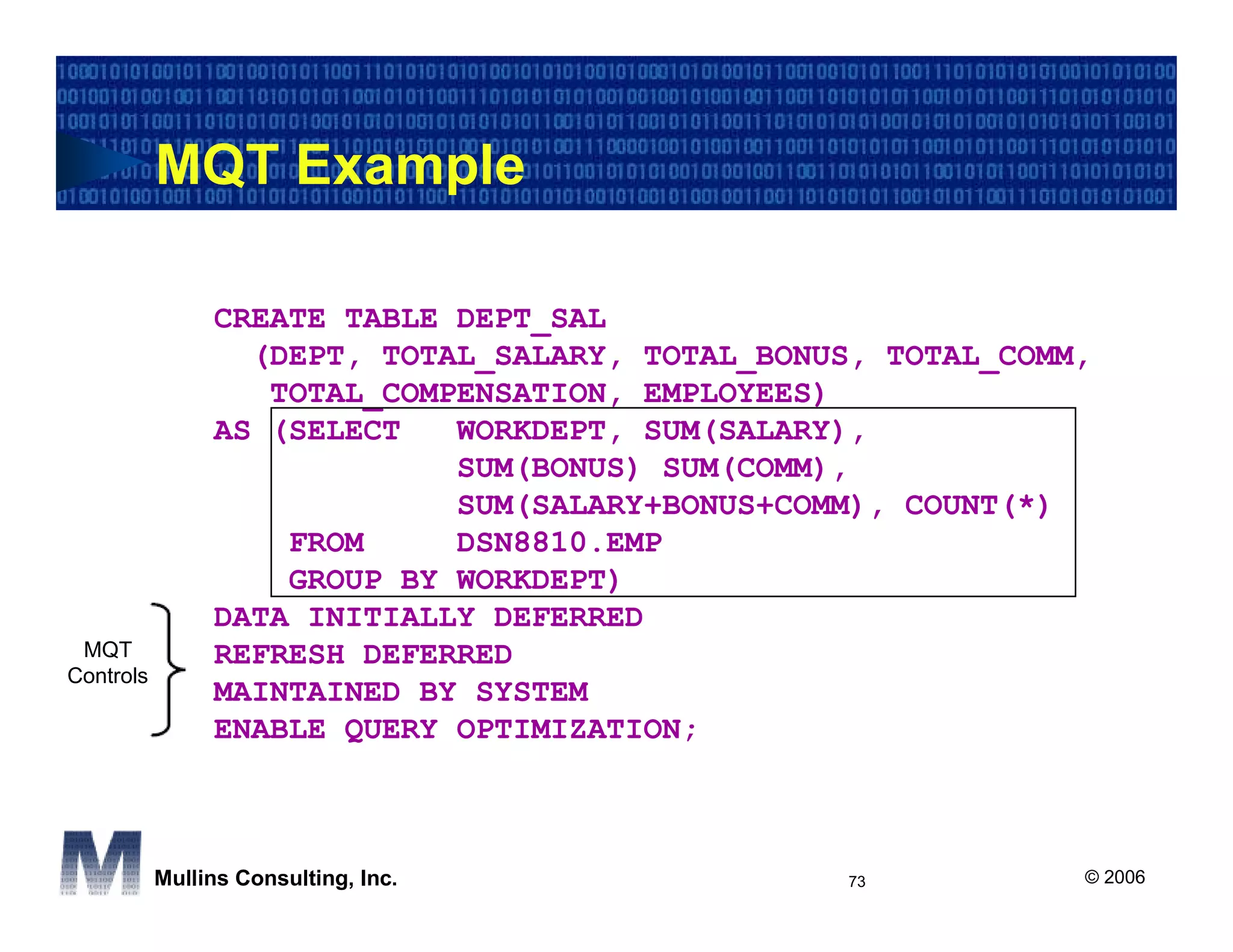 MQT Example

CREATE TABLE DEPT_SAL
(DEPT, TOTAL_SALARY, TOTAL_BONUS, TOTAL_COMM,
TOTAL_COMPENSATION, EMPLOYEES)
AS (SELECT WORKDEPT, SUM(SALARY),
SUM(BONUS) SUM(COMM),
SUM(SALARY+BONUS+COMM), COUNT(*)
FROM DSN8810.EMP
GROUP BY WORKDEPT)
DATA INITIALLY DEFERRED
REFRESH DEFERRED
MAINTAINED BY SYSTEM
ENABLE QUERY OPTIMIZATION;

MQT Controls

Mullins Consulting, Inc.

73

© 2006